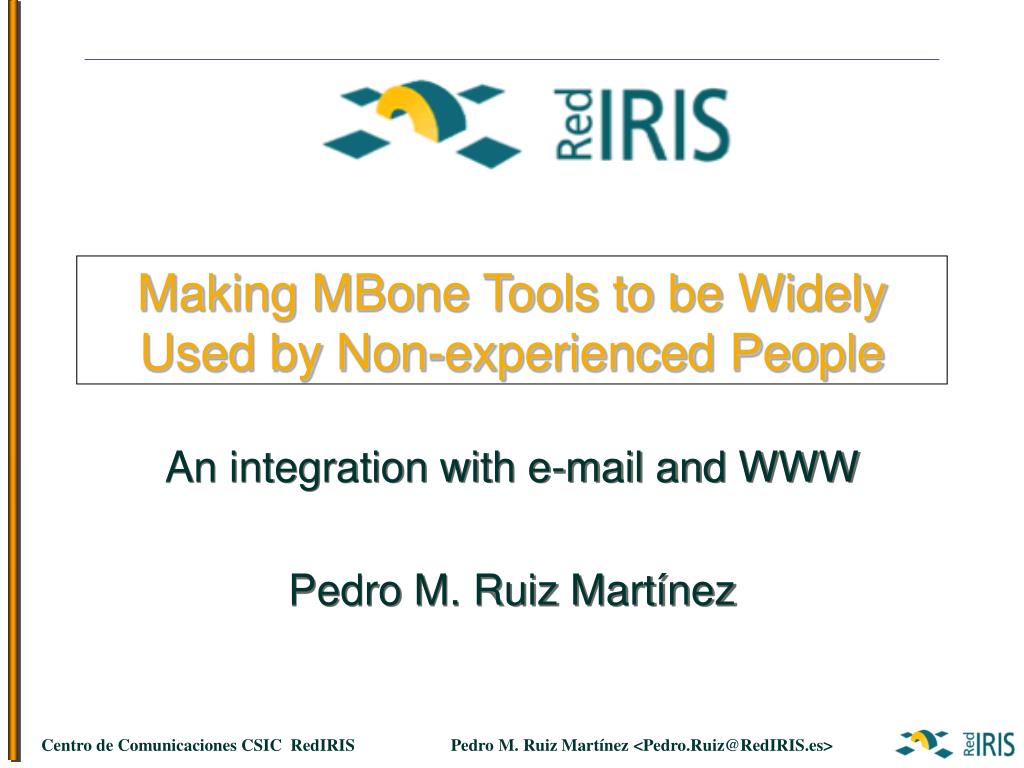 Red IRIS

Making MBone Tools to be Widely Used by Non-experienced People

An integration with e-mail and WWW

Pedro M. Ruiz Martínez

Centro de Comunicaciones CSIC RedIRIS

Pedro M. Ruiz Martínez <Pedro.Ruiz@RedIRIS.es>

Red IRIS